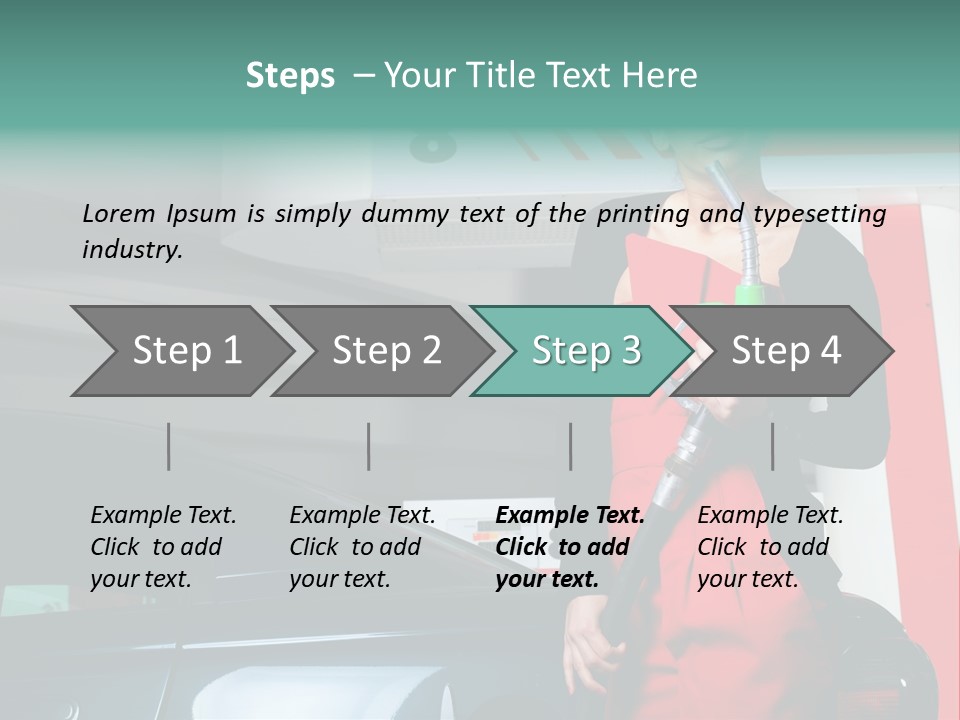 Steps – Your Title Text Here

Lorem Ipsum is simply dummy text of the printing and typesetting industry.

Step 1

Step 2

Step 3

Step 4

Example Text. Click to add your text.

Example Text. Click to add your text.

Example Text. Click to add your text.

Example Text. Click to add your text.